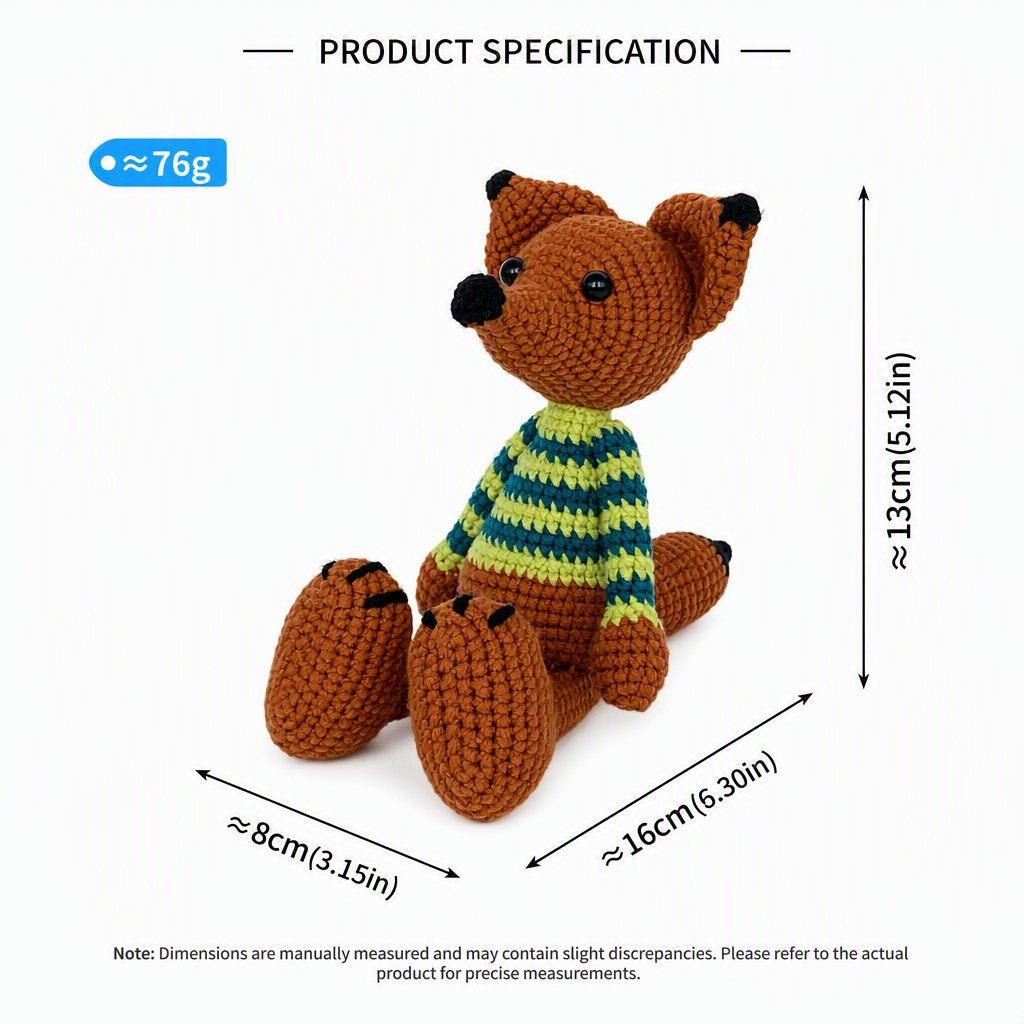 PRODUCT SPECIFICATION

≈76g

≈13cm(5.12in)

≈8cm(3.15in)

≈16cm(6.30in)

Note: Dimensions are manually measured and may contain slight discrepancies. Please refer to the actual product for precise measurements.